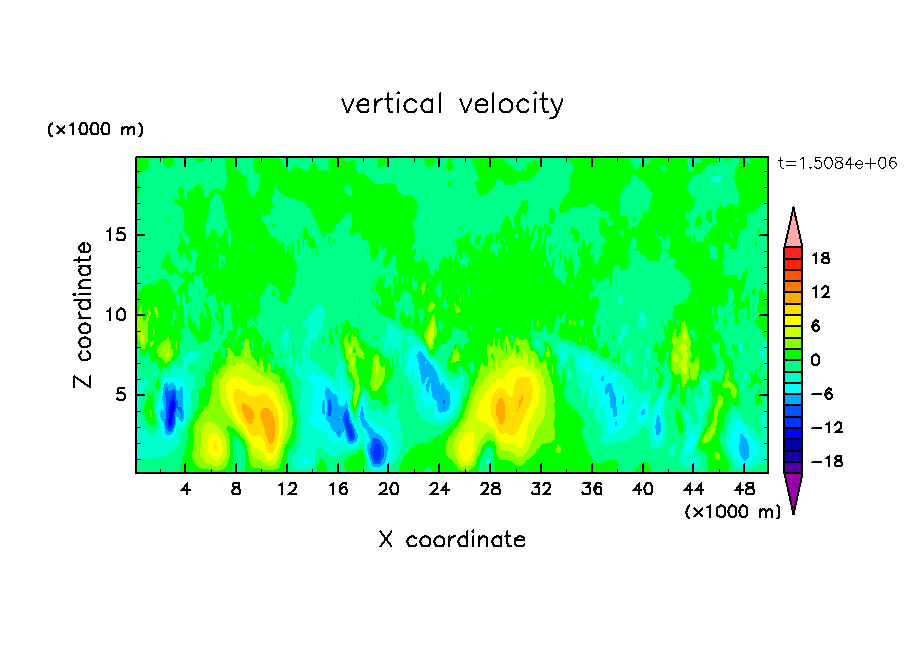 vertical velocity

(×1000 m)

t=1.5084e+06

Z coordinate

15
10
5

4 8 12 16 20 24 28 32 36 40 44 48

(×1000 m)

X coordinate

18
12
6
0
−6
−12
−18